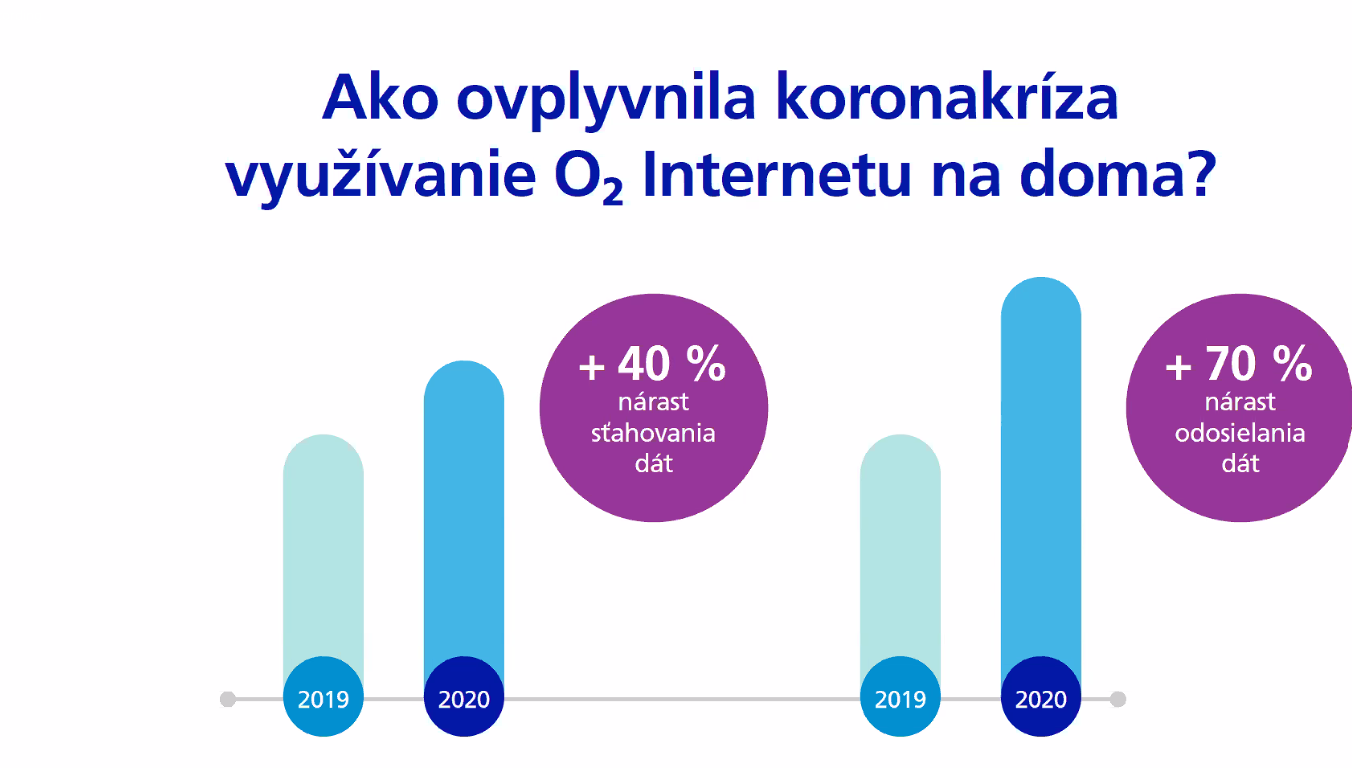 Ako ovplyvnila koronakríza využívanie $O_2$ Internetu na doma?

+ 40 %
nárast sťahovania dát

2019
2020

+ 70 %
nárast odosielania dát

2019
2020